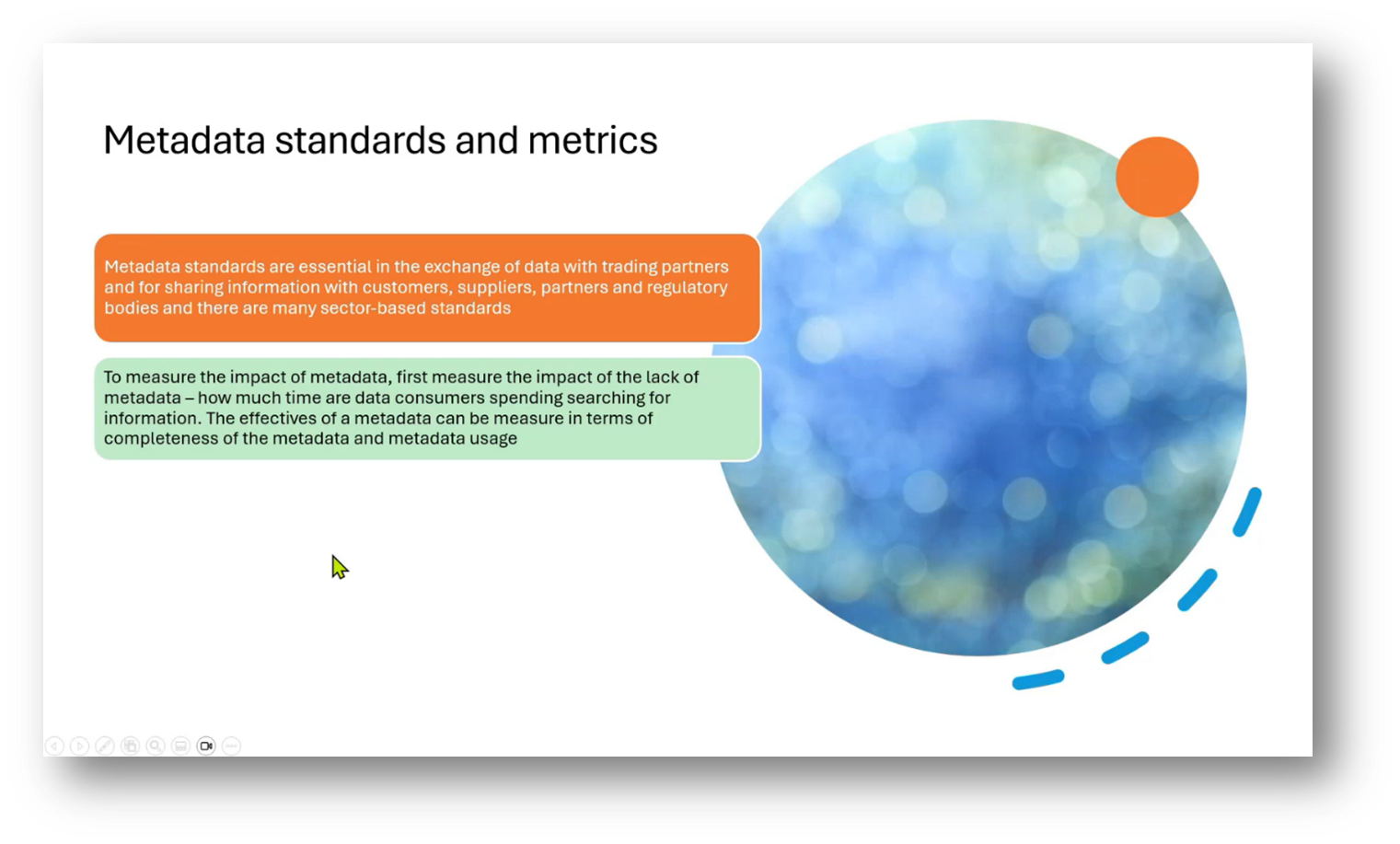 Metadata standards and metrics

Metadata standards are essential in the exchange of data with trading partners and for sharing information with customers, suppliers, partners and regulatory bodies and there are many sector-based standards

To measure the impact of metadata, first measure the impact of the lack of metadata – how much time are data consumers spending searching for information. The effectives of a metadata can be measure in terms of completeness of the metadata and metadata usage